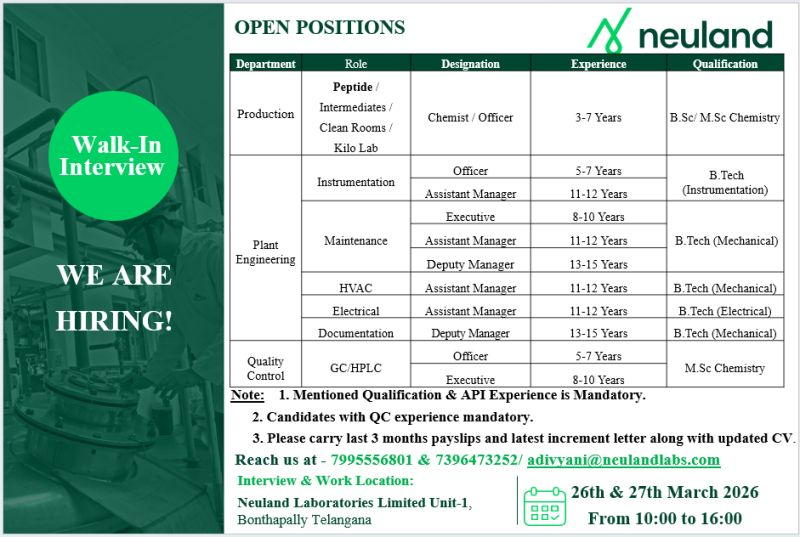 Walk-In Interview

WE ARE HIRING!

OPEN POSITIONS

neuland

| Department | Role | Designation | Experience | Qualification |
|---|---|---|---|---|
| Production | Peptide / Intermediates / Clean Rooms / Kilo Lab | Chemist / Officer | 3-7 Years | B.Sc/ M.Sc Chemistry |
| Plant Engineering | Instrumentation | Officer | 5-7 Years | B.Tech (Instrumentation) |
| | | Assistant Manager | 11-12 Years | |
| | Maintenance | Executive | 8-10 Years | B.Tech (Mechanical) |
| | | Assistant Manager | 11-12 Years | |
| | | Deputy Manager | 13-15 Years | |
| | HVAC | Assistant Manager | 11-12 Years | B.Tech (Mechanical) |
| | Electrical | Assistant Manager | 11-12 Years | B.Tech (Electrical) |
| | Documentation | Deputy Manager | 13-15 Years | B.Tech (Mechanical) |
| Quality Control | GC/HPLC | Officer | 5-7 Years | M.Sc Chemistry |
| | | Executive | 8-10 Years | |

Note: 1. Mentioned Qualification & API Experience is Mandatory.
2. Candidates with QC experience mandatory.
3. Please carry last 3 months payslips and latest increment letter along with updated CV.

Reach us at - 7995556801 & 7396473252/ adivyani@neulandlabs.com

Interview & Work Location:
Neuland Laboratories Limited Unit-1, Bonthapally Telangana

26th & 27th March 2026
From 10:00 to 16:00